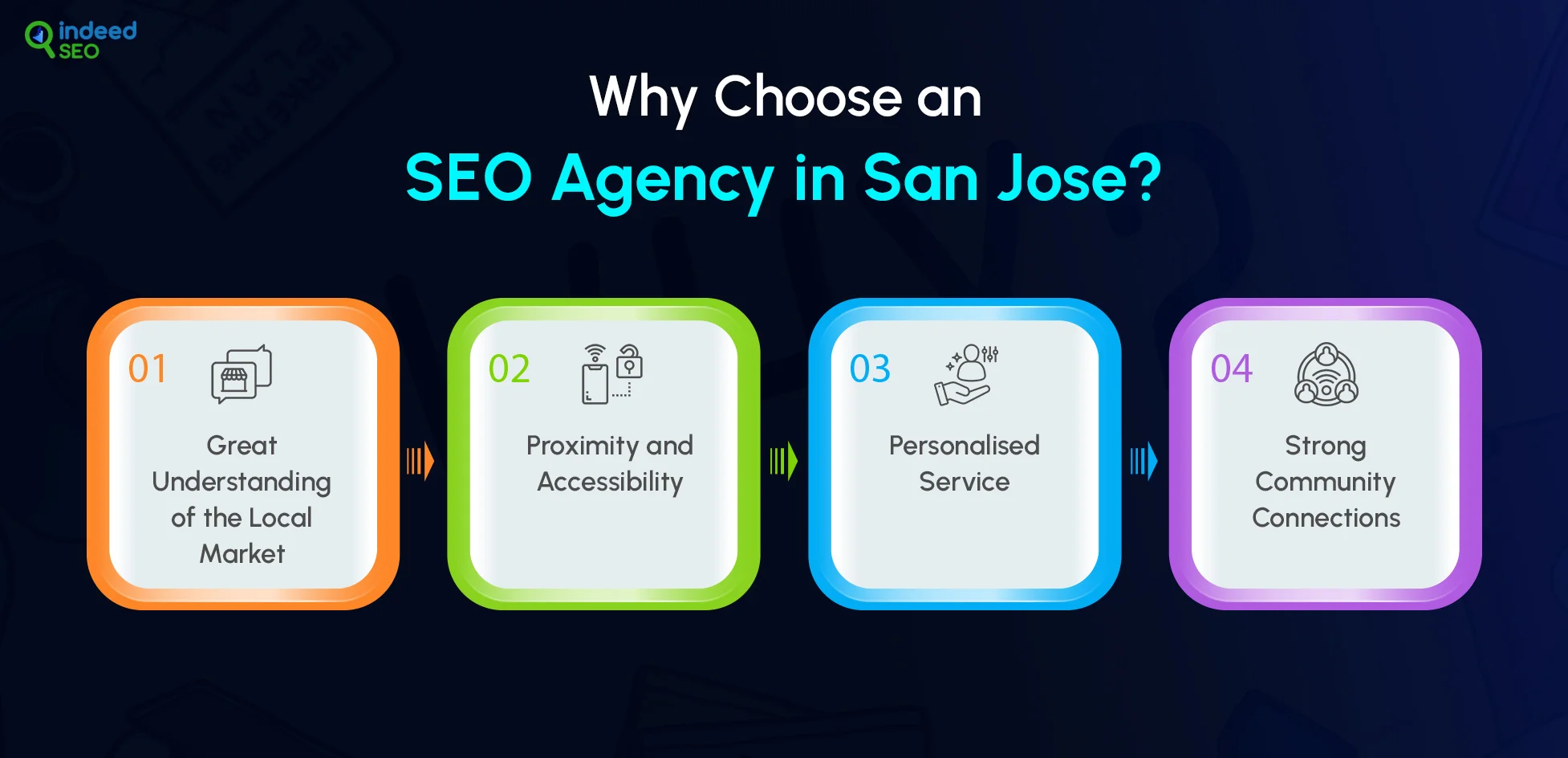 indeed SEO

Why Choose an
SEO Agency in San Jose?

01
Great Understanding of the Local Market

02
Proximity and Accessibility

03
Personalised Service

04
Strong Community Connections